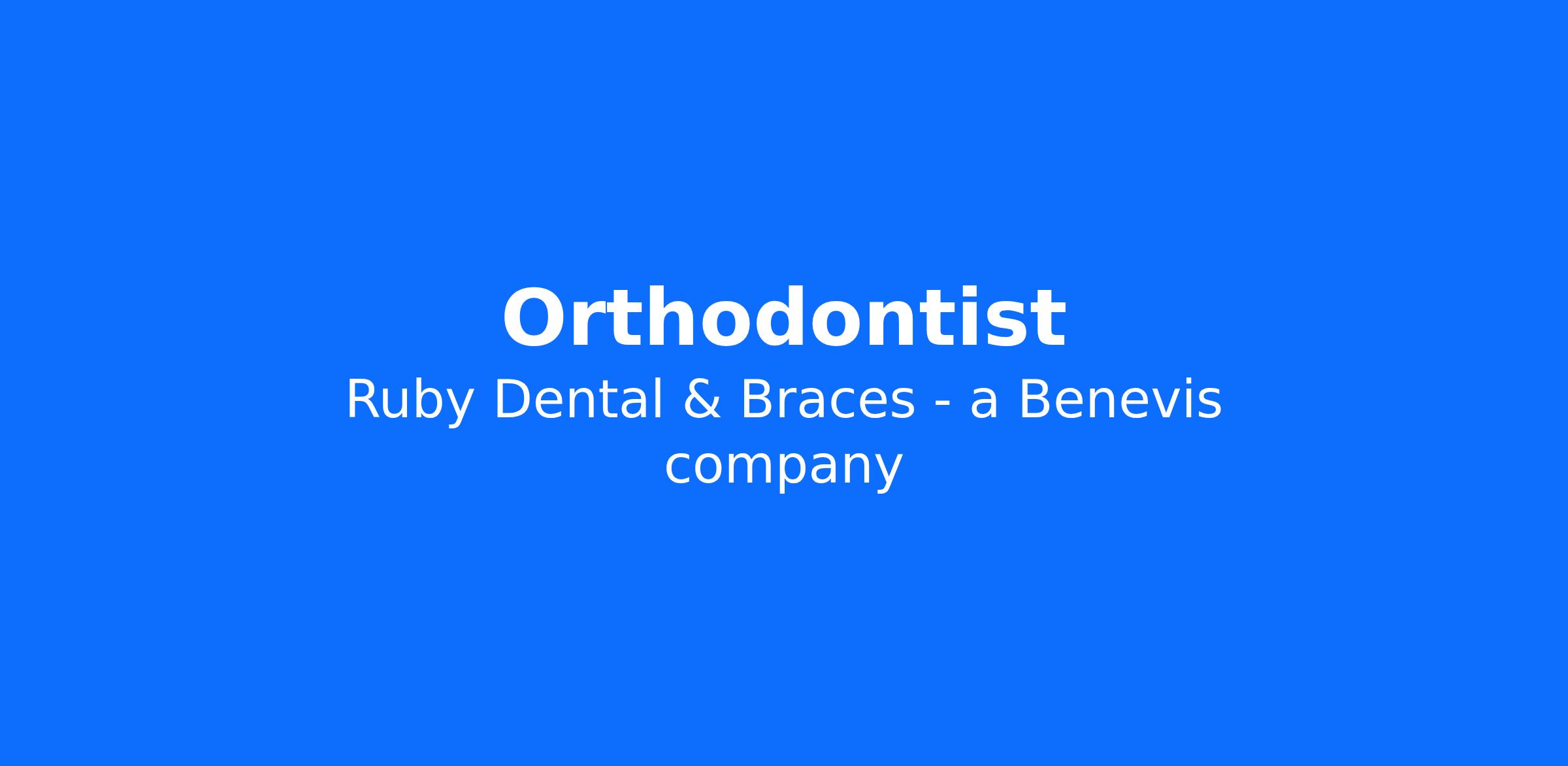 Orthodontist

Ruby Dental & Braces - a Benevis company